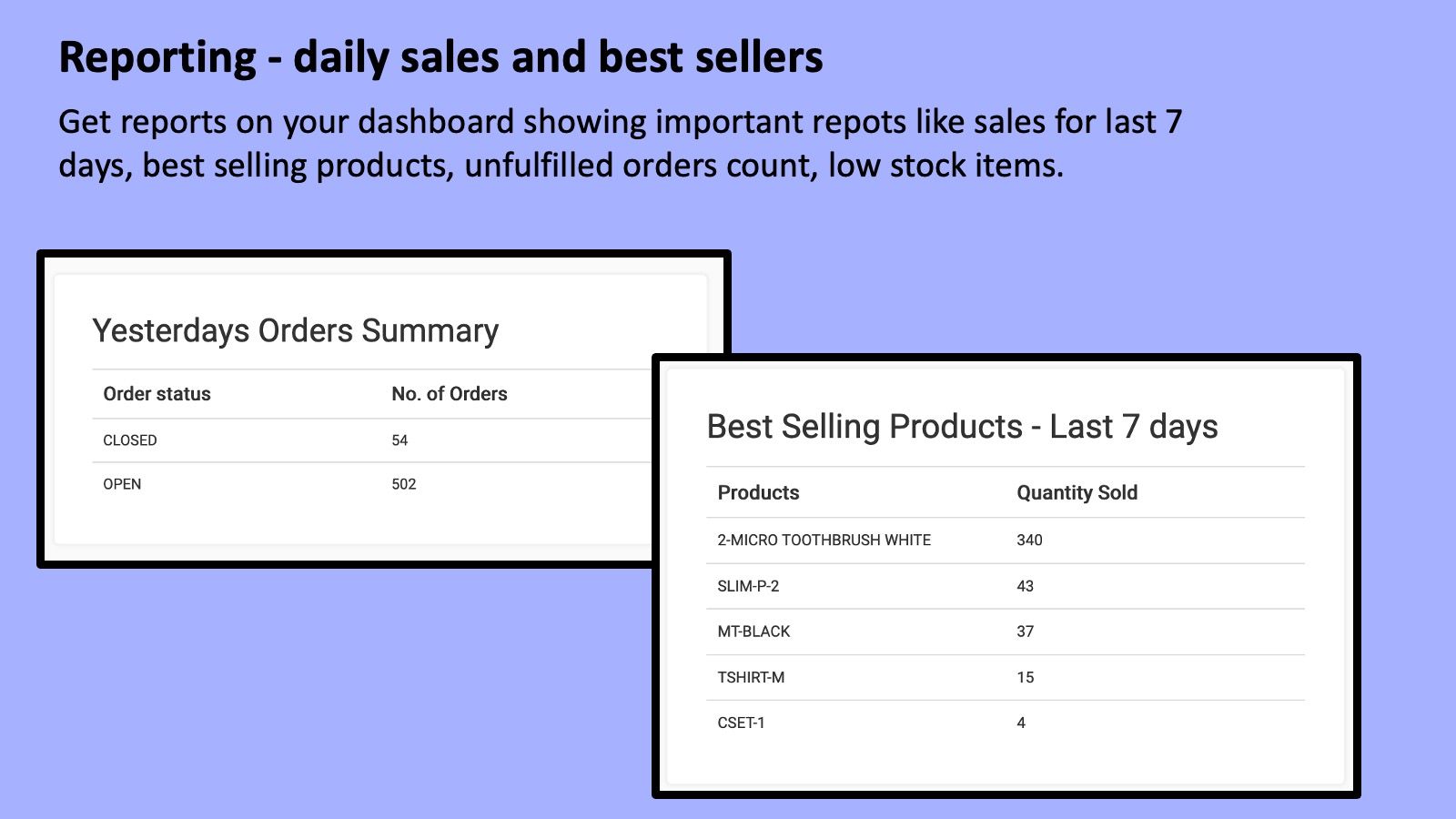 Reporting - daily sales and best sellers

Get reports on your dashboard showing important repots like sales for last 7 days, best selling products, unfulfilled orders count, low stock items.

Yesterdays Orders Summary

| Order status | No. of Orders |
|---|---|
| CLOSED | 54 |
| OPEN | 502 |

Best Selling Products - Last 7 days

| Products | Quantity Sold |
|---|---|
| 2-MICRO TOOTHBRUSH WHITE | 340 |
| SLIM-P-2 | 43 |
| MT-BLACK | 37 |
| TSHIRT-M | 15 |
| CSET-1 | 4 |